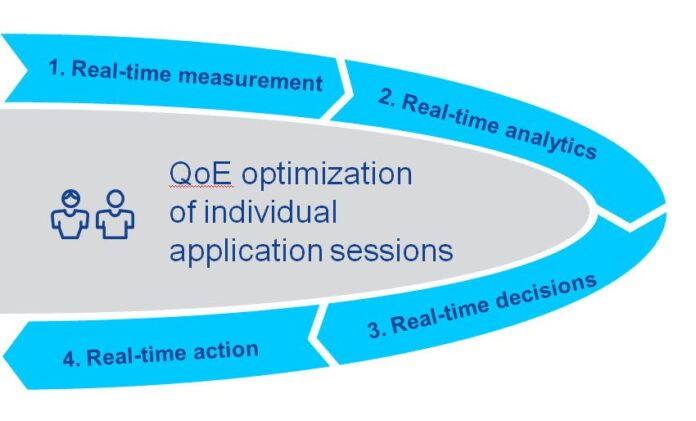 1. Real-time measurement

2. Real-time analytics

QoE optimization of individual application sessions

3. Real-time decisions

4. Real-time action